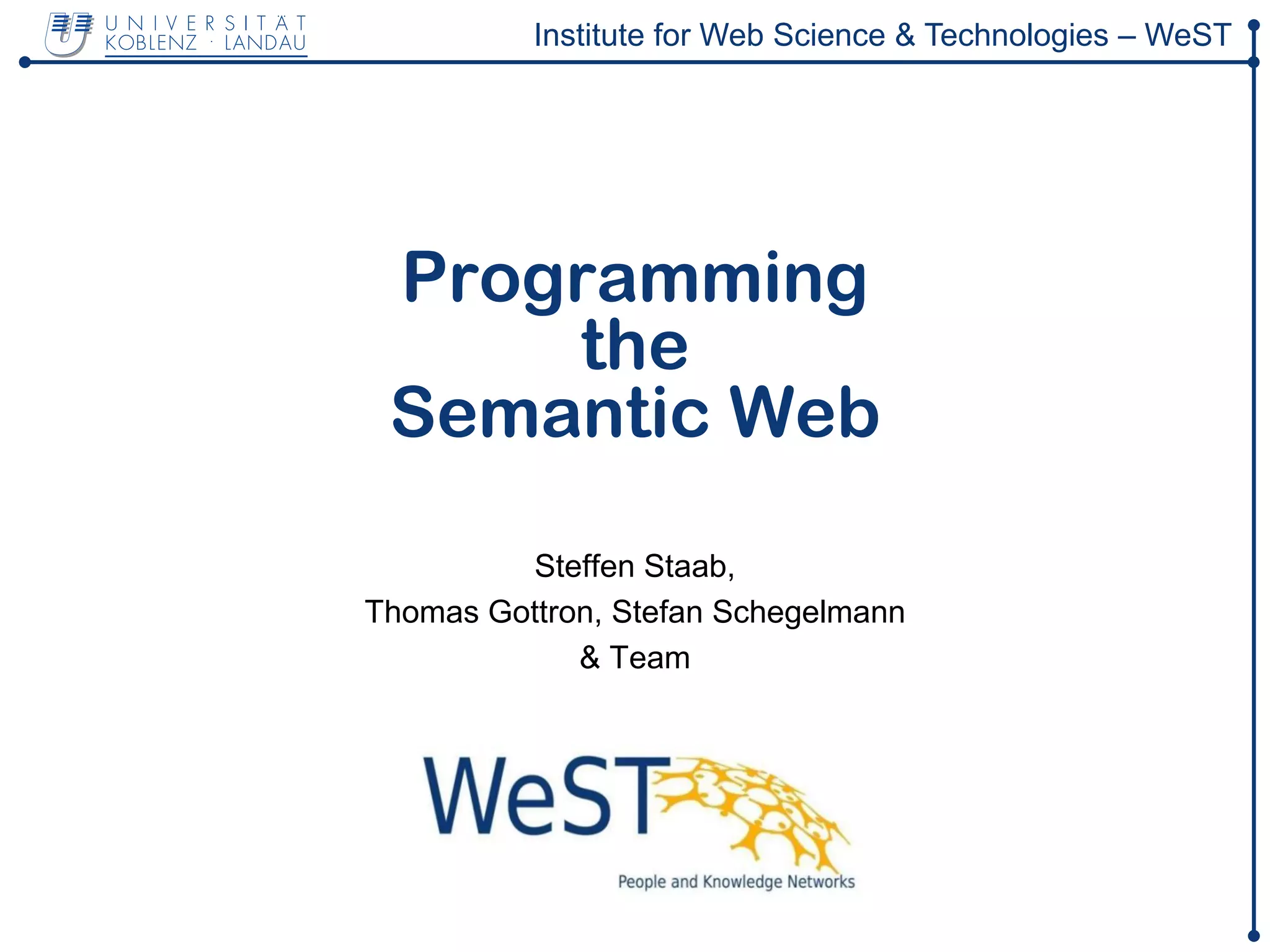 UNIVERSITÄT KOBLENZ · LANDAU

Institute for Web Science & Technologies – WeST

Programming the Semantic Web

Steffen Staab,
Thomas Gottron, Stefan Schegelmann
& Team

WeST
People and Knowledge Networks